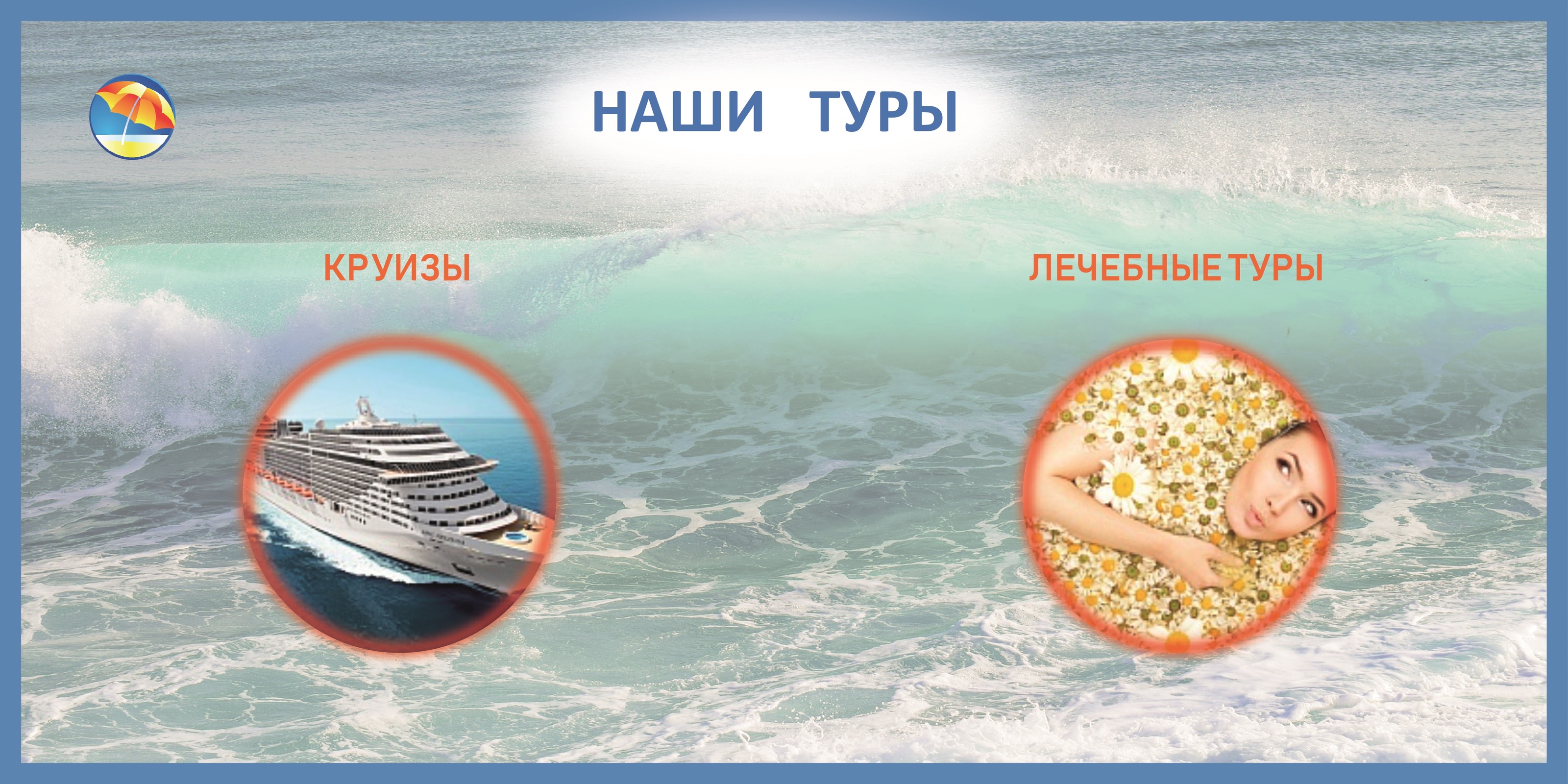 НАШИ ТУРЫ

КРУИЗЫ

ЛЕЧЕБНЫЕ ТУРЫ